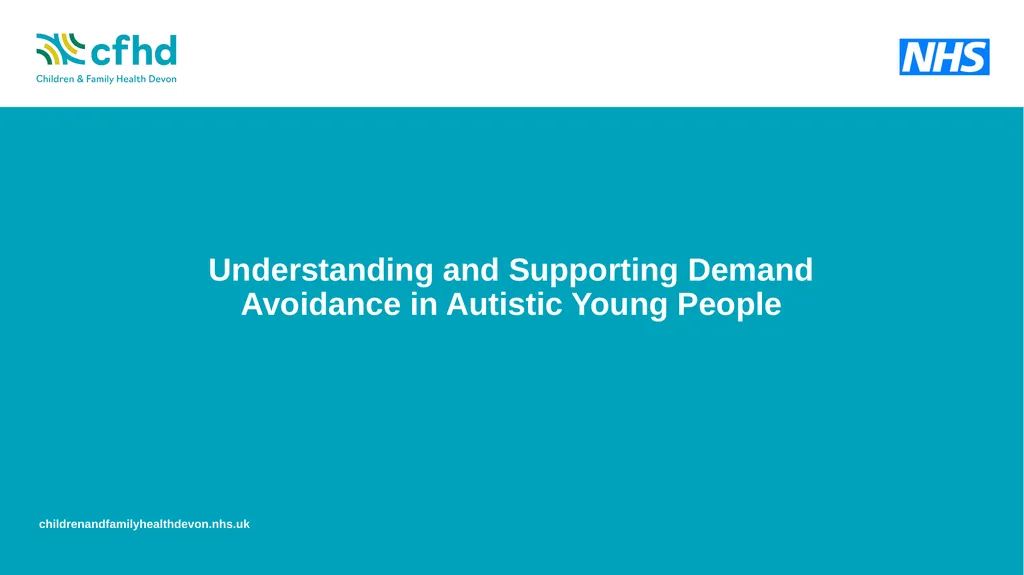 cfhd
Children & Family Health Devon

NHS

Understanding and Supporting Demand Avoidance in Autistic Young People

childrenandfamilyhealthdevon.nhs.uk